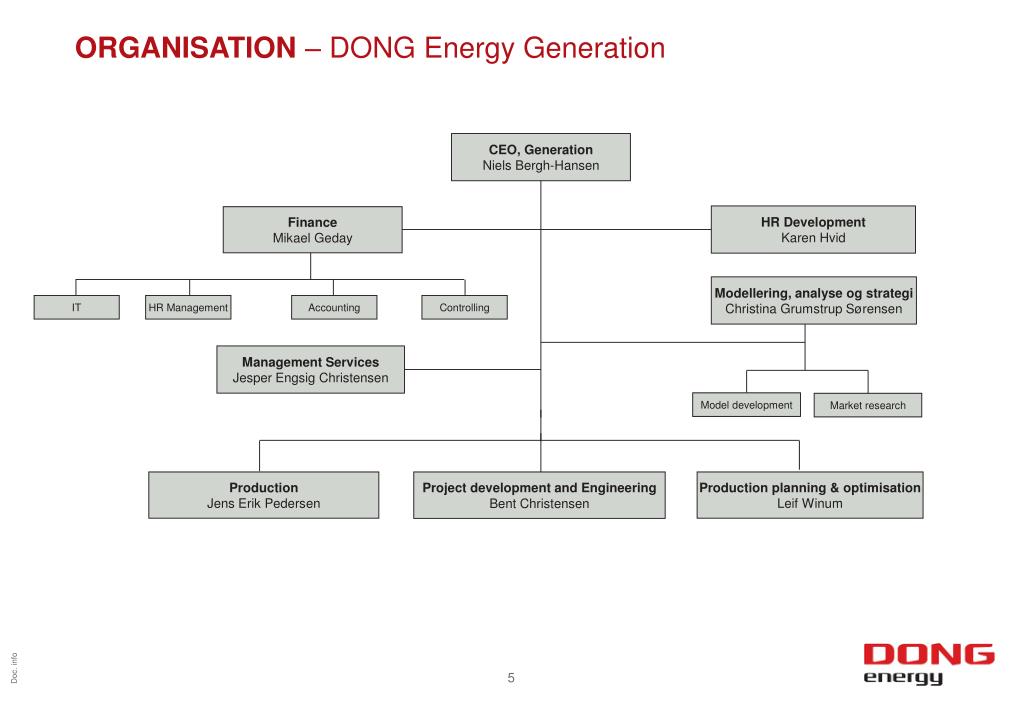 ORGANISATION – DONG Energy Generation

CEO, Generation
Niels Bergh-Hansen

Finance
Mikael Geday

HR Development
Karen Hvid

IT

HR Management

Accounting

Controlling

Modellering, analyse og strategi
Christina Grumstrup Sørensen

Management Services
Jesper Engsig Christensen

Model development

Market research

Production
Jens Erik Pedersen

Project development and Engineering
Bent Christensen

Production planning & optimisation
Leif Winum

Doc. info

5

DONG
energy